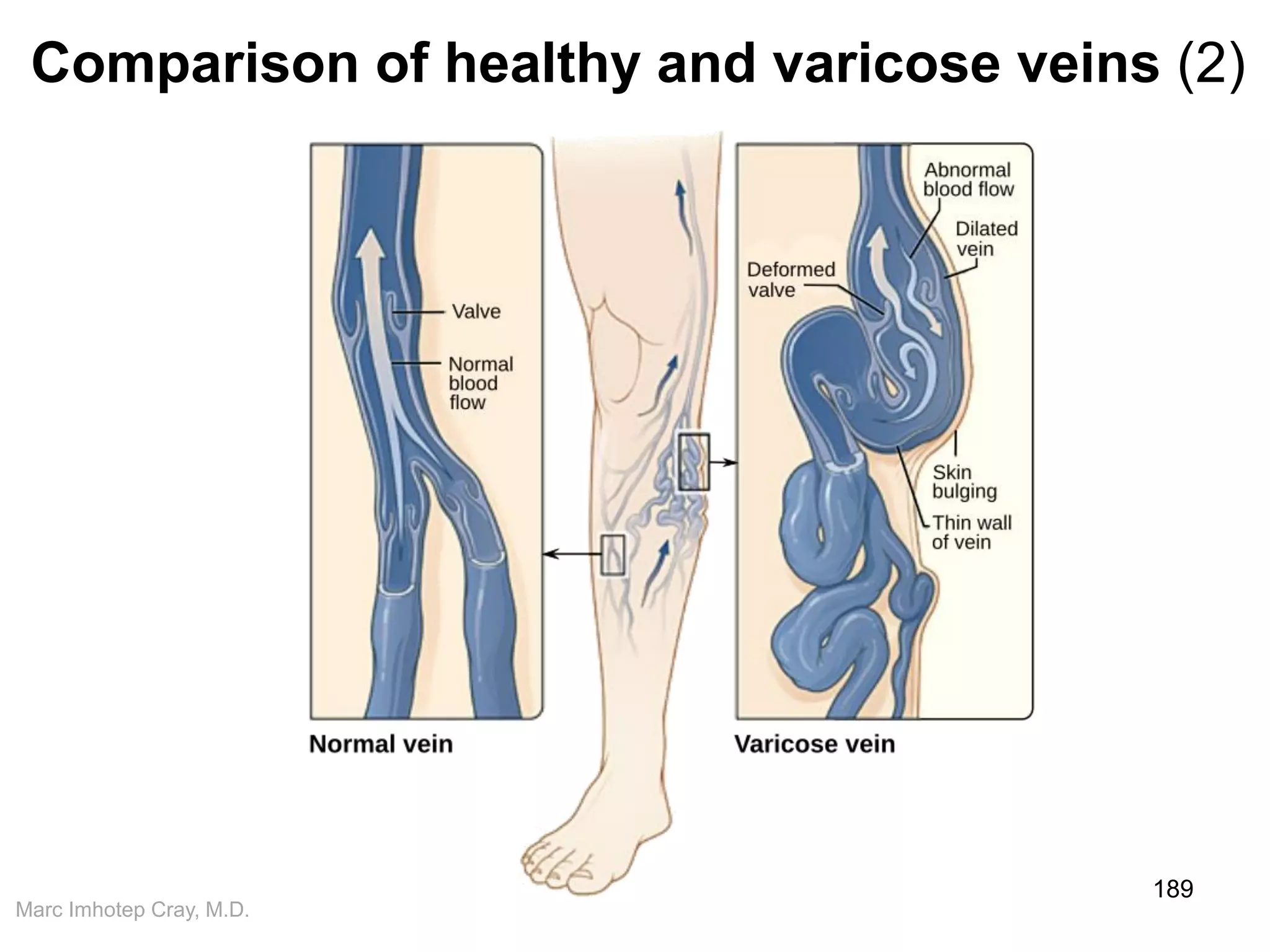 Comparison of healthy and varicose veins (2)

Valve

Normal blood flow

Normal vein

Abnormal blood flow

Dilated vein

Deformed valve

Skin bulging

Thin wall of vein

Varicose vein

189

Marc Imhotep Cray, M.D.